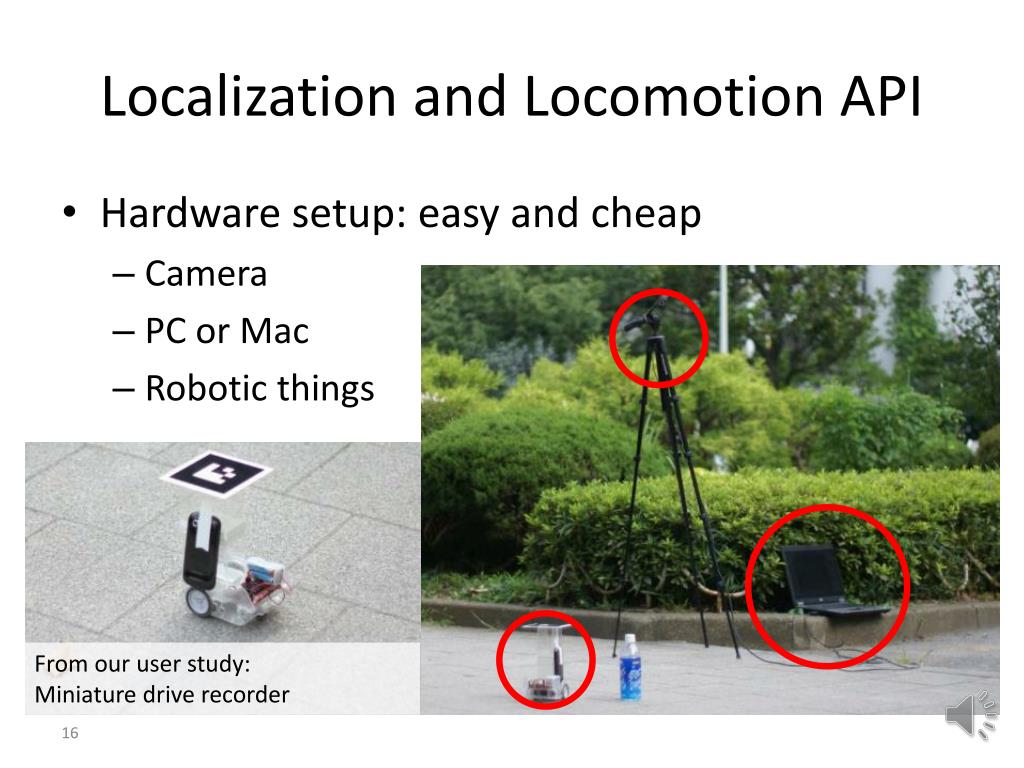 Localization and Locomotion API

• Hardware setup: easy and cheap
– Camera
– PC or Mac
– Robotic things

From our user study:
Miniature drive recorder

16